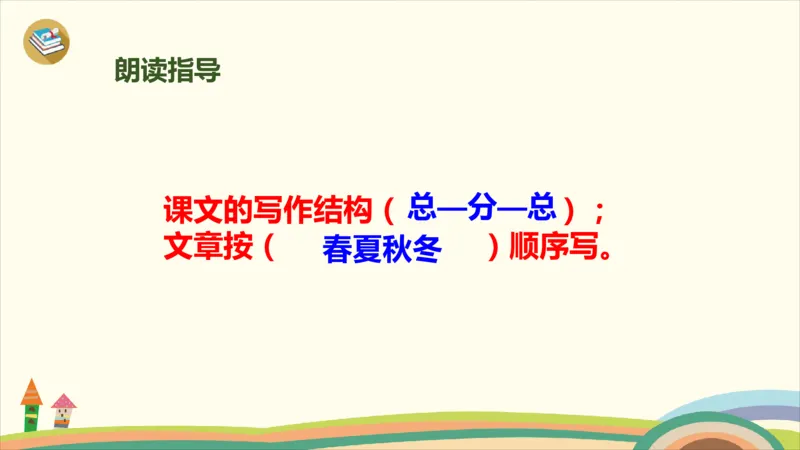 朗读指导

课文的写作结构（总—分—总）；
文章按（ 春夏秋冬 ）顺序写。